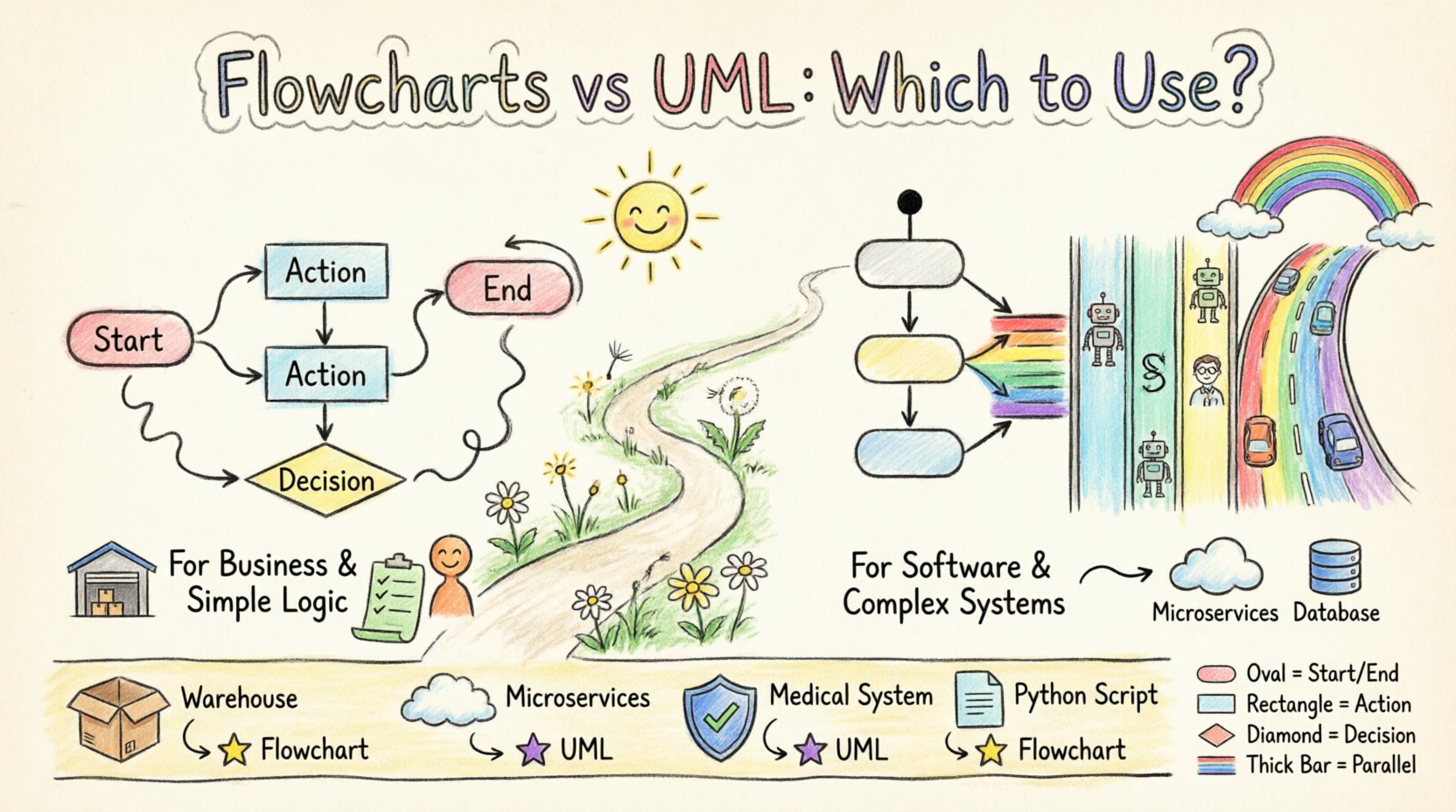 Flowcharts vs UML: Which to Use?

Start

Action

Action

End

Decision

For Business & Simple Logic

For Software & Complex Systems

Microservices

Database

Warehouse

Flowchart

Microservices

UML

Medical System

UML

Python Script

Flowchart

Oval = Start/End

Rectangle = Action

Diamond = Decision

Thick Bar = Parallel